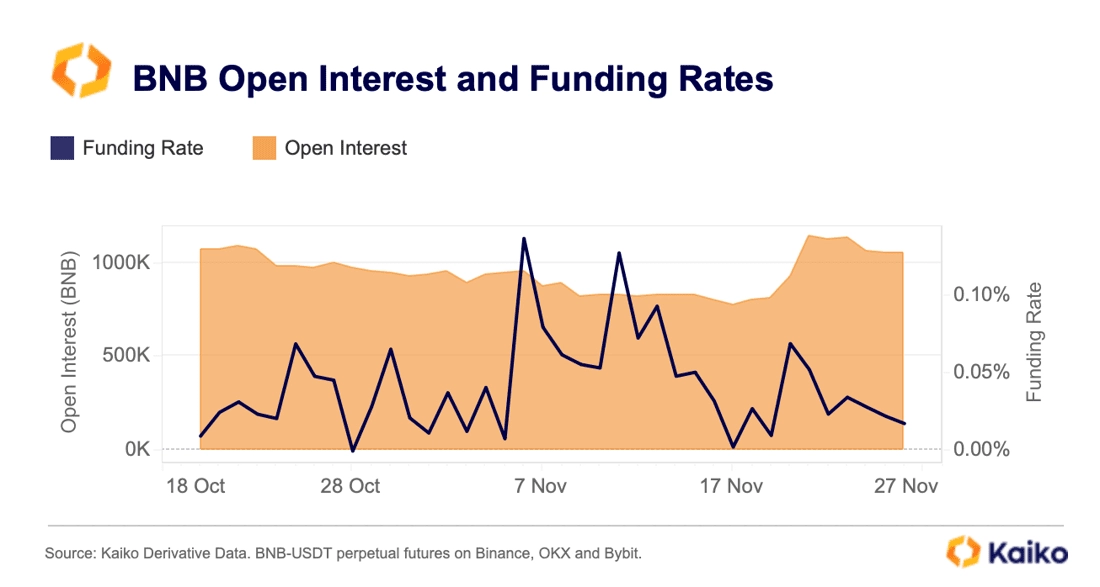 BNB Open Interest and Funding Rates

Funding Rate
Open Interest

Open Interest (BNB)
1000K
500K
0K

Funding Rate
0.10%
0.05%
0.00%

18 Oct
28 Oct
7 Nov
17 Nov
27 Nov

Source: Kaiko Derivative Data. BNB-USDT perpetual futures on Binance, OKX and Bybit.

Kaiko